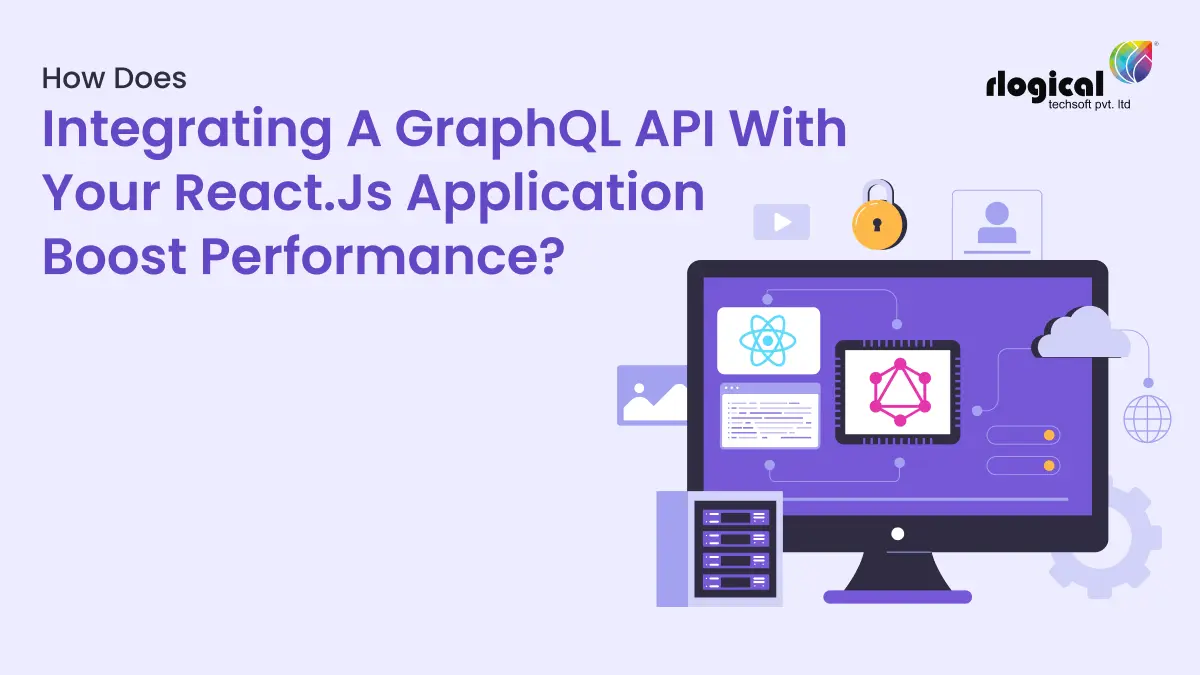 How Does
Integrating A GraphQL API With Your React.Js Application Boost Performance?

rlogical
techsoft pvt. ltd